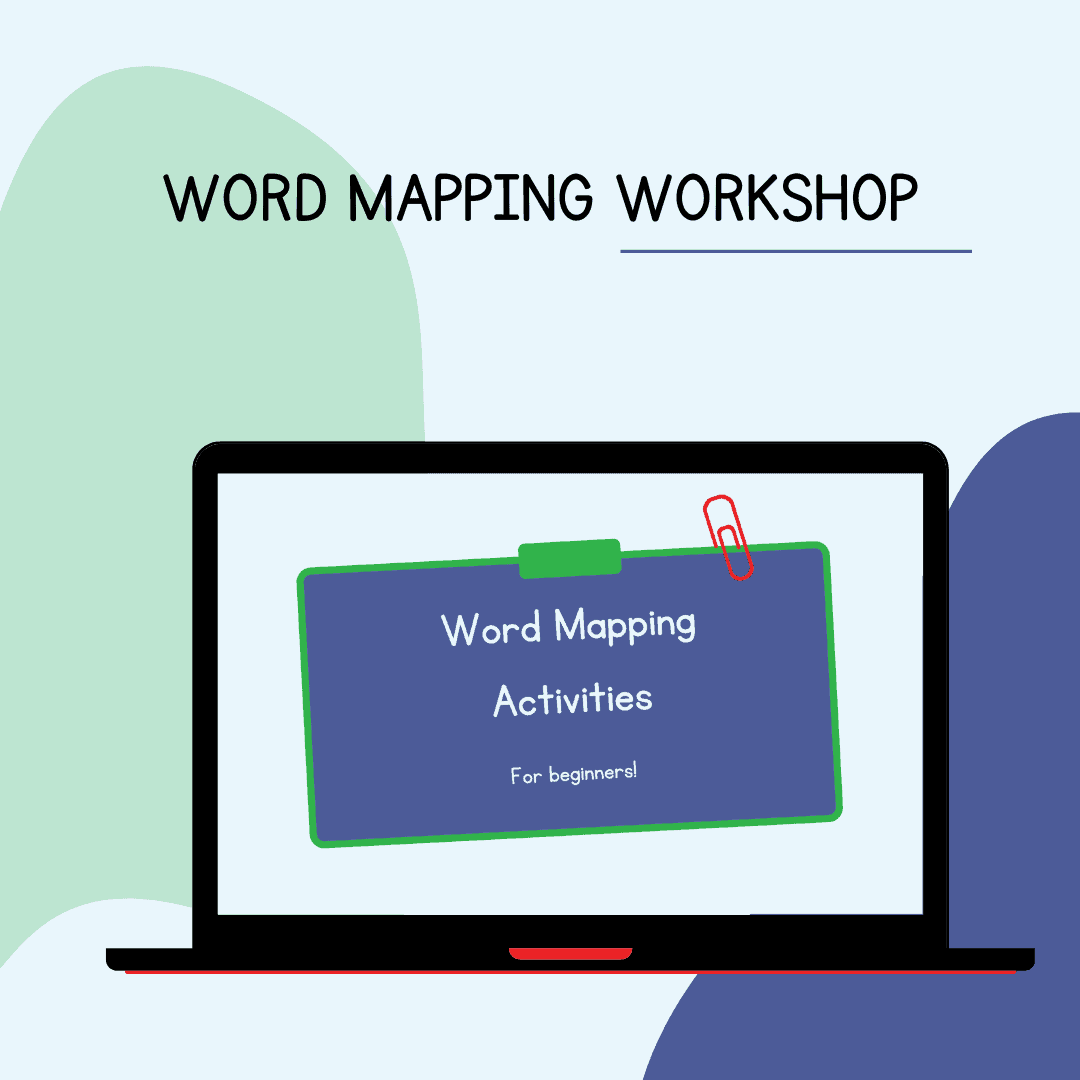 WORD MAPPING WORKSHOP

Word Mapping Activities

For beginners!